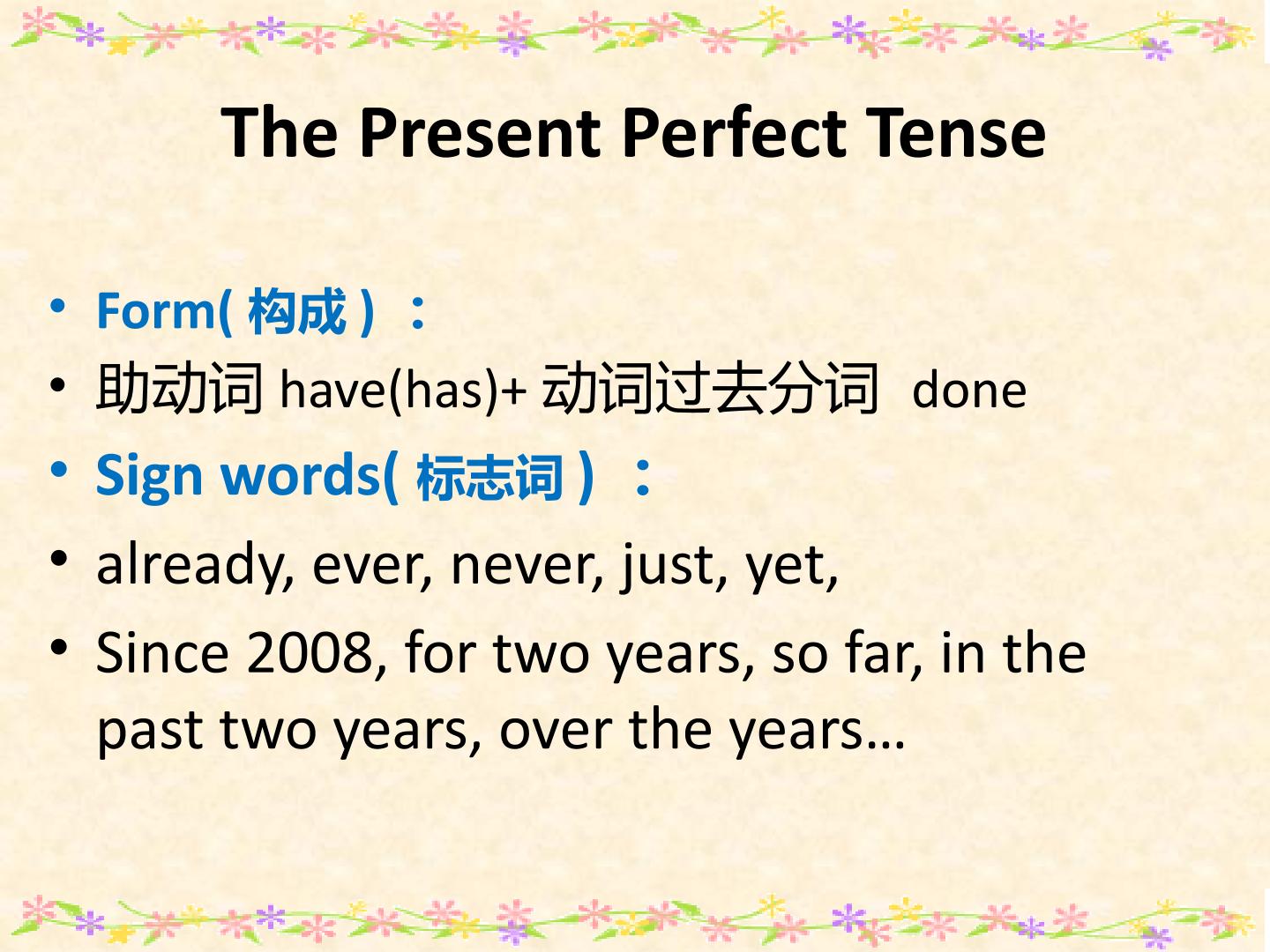 The Present Perfect Tense

• Form( 构成 ) ：
• 助动词 have(has)+ 动词过去分词 done
• Sign words( 标志词 ) ：
• already, ever, never, just, yet,
• Since 2008, for two years, so far, in the past two years, over the years…